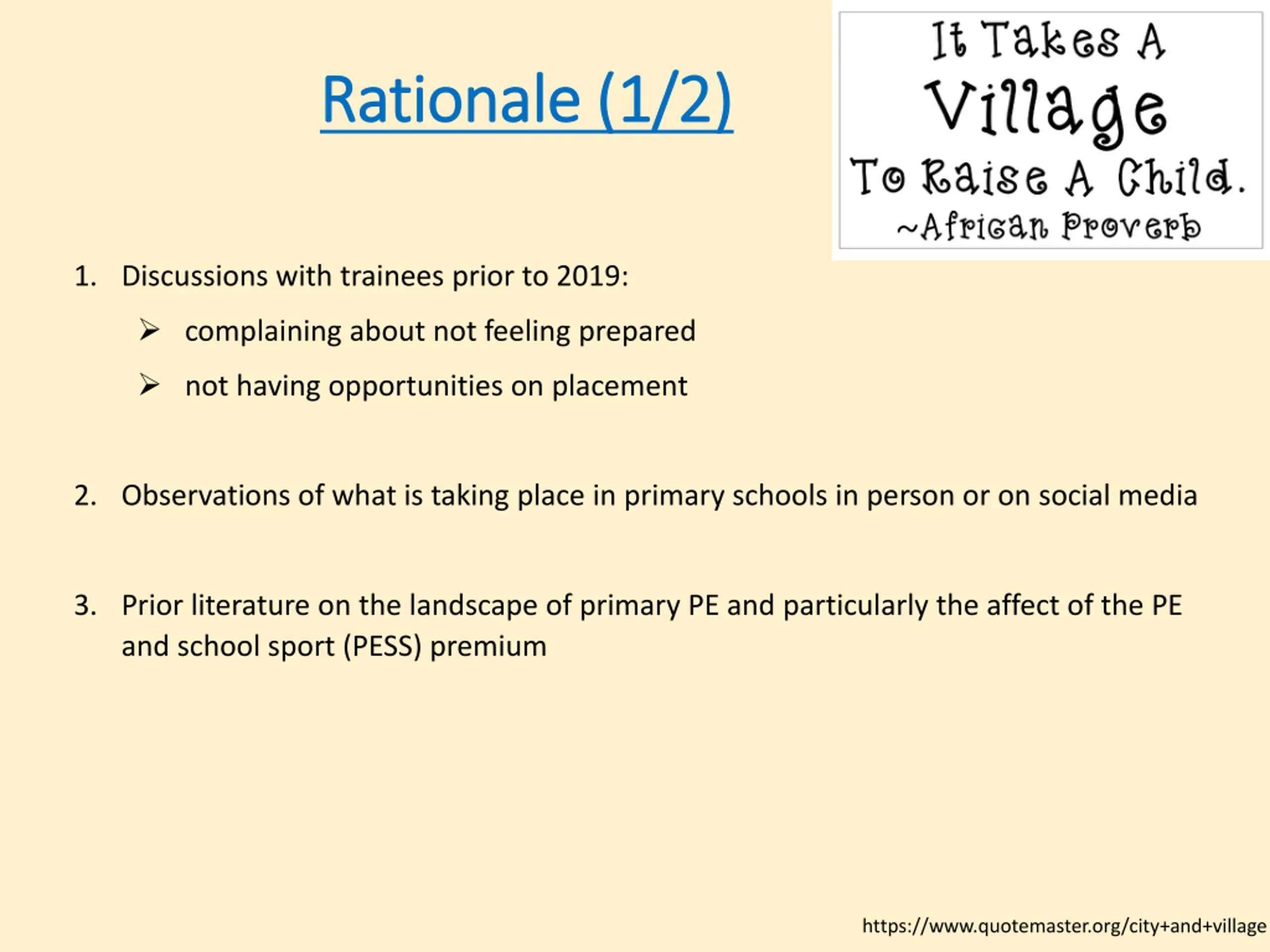 Rationale (1/2)

It Takes A
Village
To Raise A Child.
~African Proverb

1. Discussions with trainees prior to 2019:

➢ complaining about not feeling prepared

➢ not having opportunities on placement

2. Observations of what is taking place in primary schools in person or on social media

3. Prior literature on the landscape of primary PE and particularly the affect of the PE and school sport (PESS) premium

https://www.quotemaster.org/city+and+village